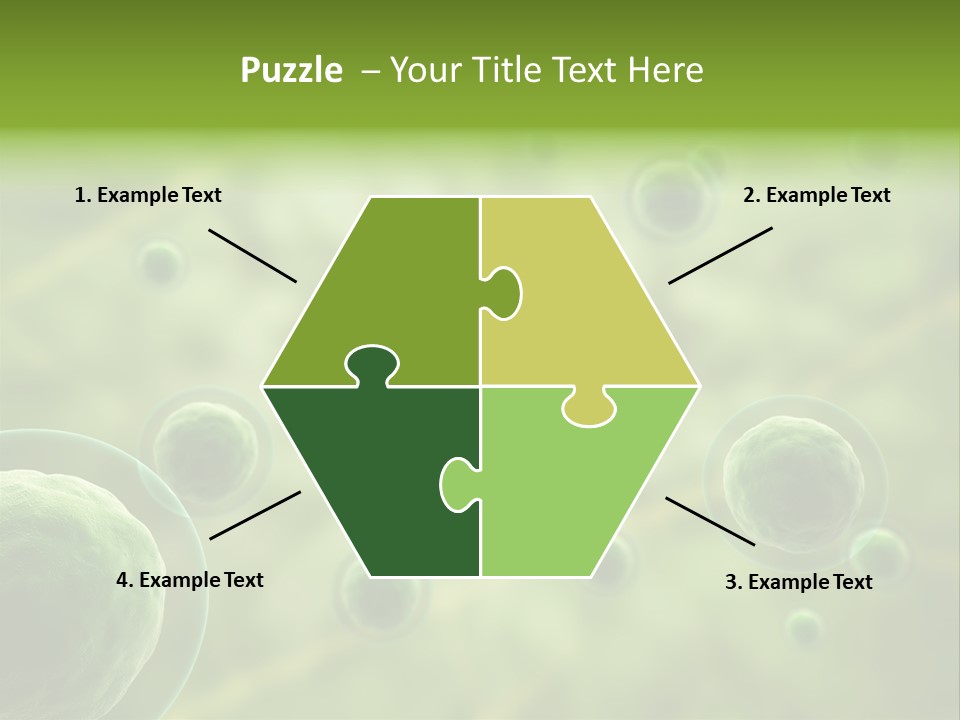 Puzzle – Your Title Text Here

1. Example Text

2. Example Text

4. Example Text

3. Example Text